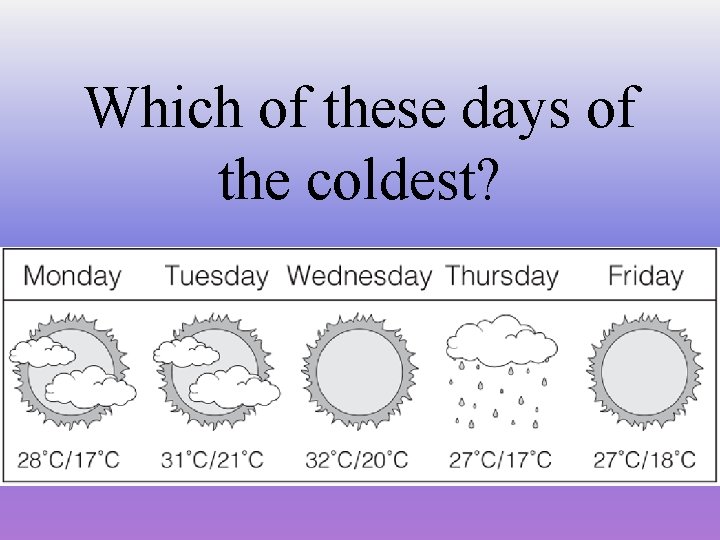 Which of these days of the coldest?

| Monday | Tuesday | Wednesday | Thursday | Friday |
|---|---|---|---|---|
| 28°C/17°C | 31°C/21°C | 32°C/20°C | 27°C/17°C | 27°C/18°C |